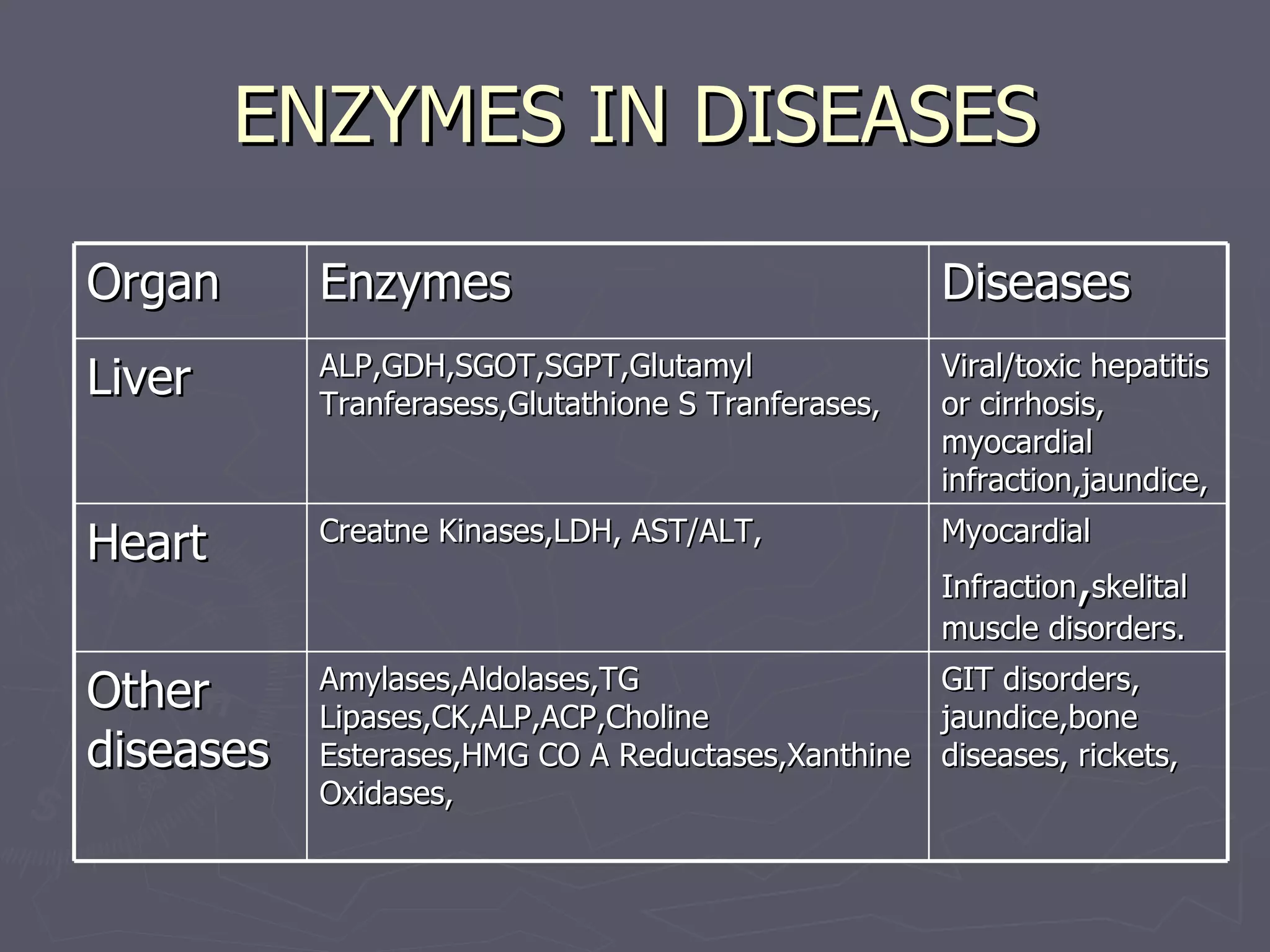 ENZYMES IN DISEASES

| Organ | Enzymes | Diseases |
|---|---|---|
| Liver | ALP,GDH,SGOT,SGPT,Glutamyl Tranferasess,Glutathione S Tranferases, | Viral/toxic hepatitis or cirrhosis, myocardial infraction,jaundice, |
| Heart | Creatne Kinases,LDH, AST/ALT, | Myocardial Infraction,skelital muscle disorders. |
| Other diseases | Amylases,Aldolases,TG Lipases,CK,ALP,ACP,Choline Esterases,HMG CO A Reductases,Xanthine Oxidases, | GIT disorders, jaundice,bone diseases, rickets, |